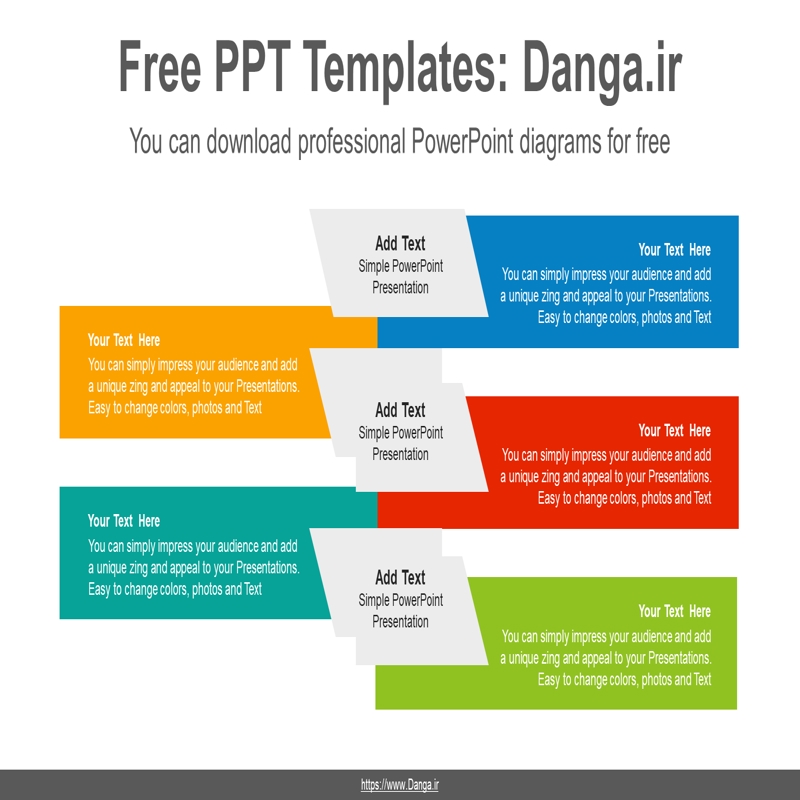 Free PPT Templates: Danga.ir

You can download professional PowerPoint diagrams for free

Add Text
Simple PowerPoint Presentation

Your Text Here
You can simply impress your audience and add a unique zing and appeal to your Presentations. Easy to change colors, photos and Text

Your Text Here
You can simply impress your audience and add a unique zing and appeal to your Presentations. Easy to change colors, photos and Text

Add Text
Simple PowerPoint Presentation

Your Text Here
You can simply impress your audience and add a unique zing and appeal to your Presentations. Easy to change colors, photos and Text

Your Text Here
You can simply impress your audience and add a unique zing and appeal to your Presentations. Easy to change colors, photos and Text

Add Text
Simple PowerPoint Presentation

Your Text Here
You can simply impress your audience and add a unique zing and appeal to your Presentations. Easy to change colors, photos and Text

https://www.Danga.ir